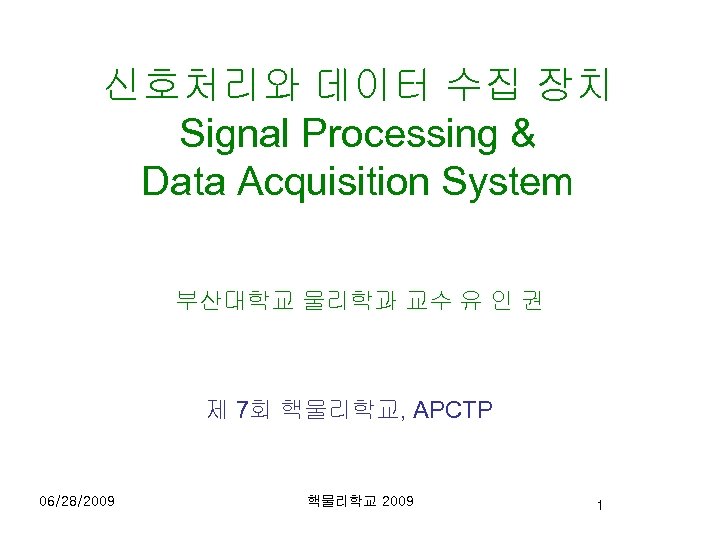 신호처리와 데이터 수집 장치
Signal Processing &
Data Acquisition System

부산대학교 물리학과 교수 유 인 권

제 7회 핵물리학교, APCTP

06/28/2009

핵물리학교 2009

1